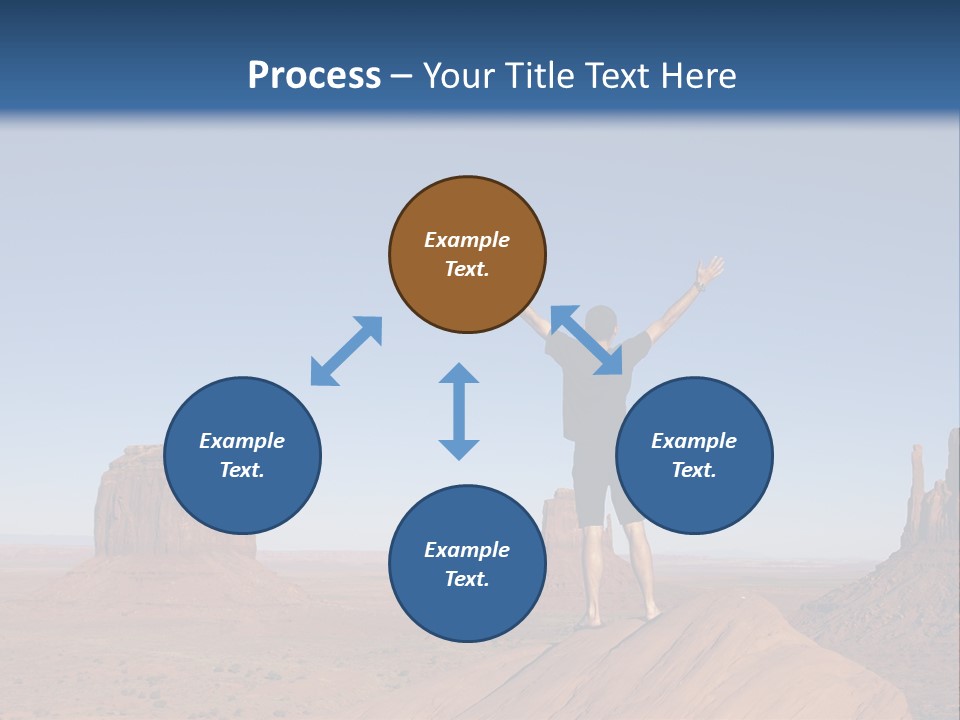 Process – Your Title Text Here

Example Text.

Example Text.

Example Text.

Example Text.